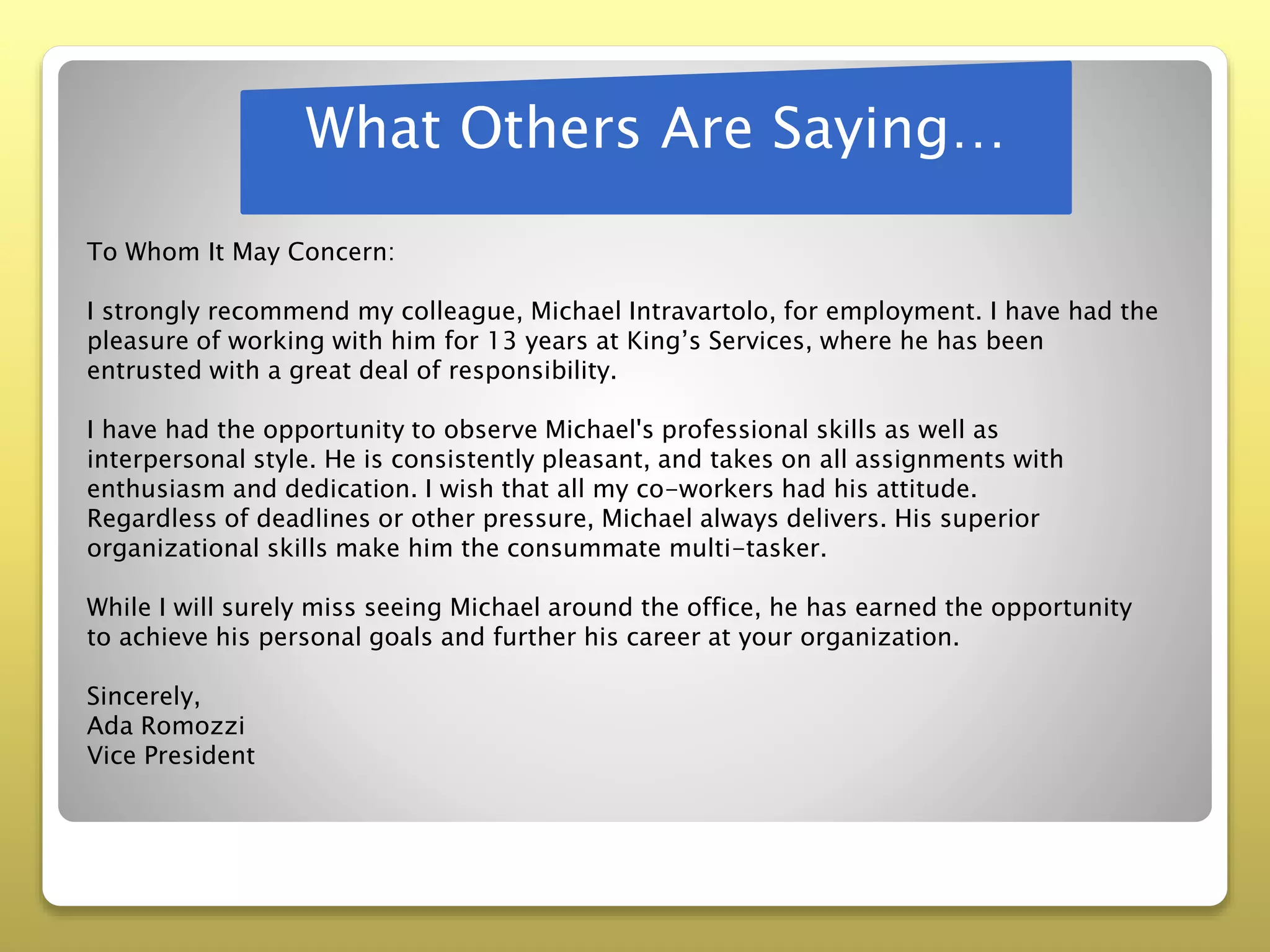 What Others Are Saying…

To Whom It May Concern:

I strongly recommend my colleague, Michael Intravartolo, for employment. I have had the pleasure of working with him for 13 years at King’s Services, where he has been entrusted with a great deal of responsibility.

I have had the opportunity to observe Michael's professional skills as well as interpersonal style. He is consistently pleasant, and takes on all assignments with enthusiasm and dedication. I wish that all my co-workers had his attitude. Regardless of deadlines or other pressure, Michael always delivers. His superior organizational skills make him the consummate multi-tasker.

While I will surely miss seeing Michael around the office, he has earned the opportunity to achieve his personal goals and further his career at your organization.

Sincerely,
Ada Romozzi
Vice President